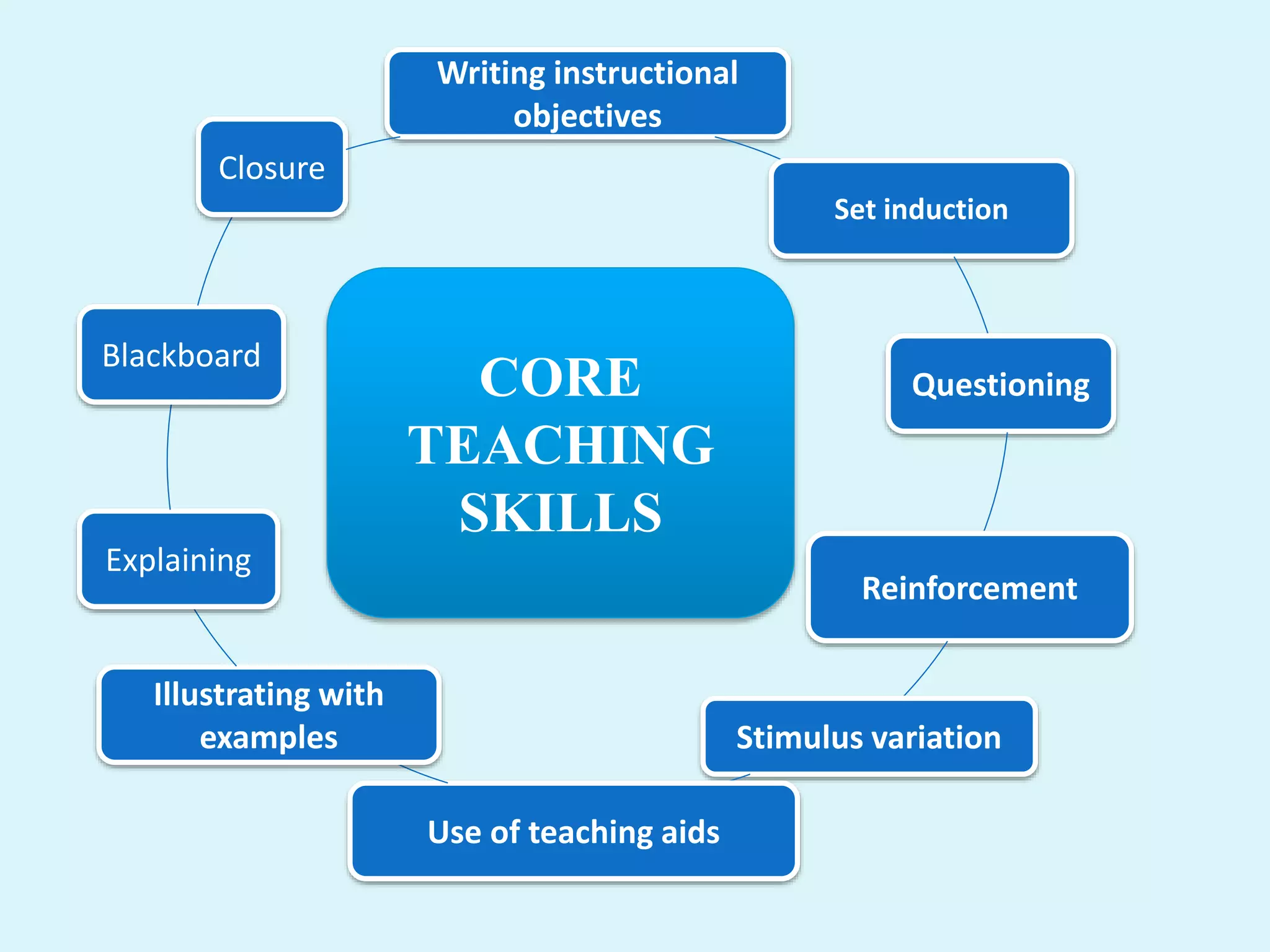 CORE TEACHING SKILLS

Writing instructional objectives

Set induction

Questioning

Reinforcement

Stimulus variation

Use of teaching aids

Illustrating with examples

Explaining

Blackboard

Closure